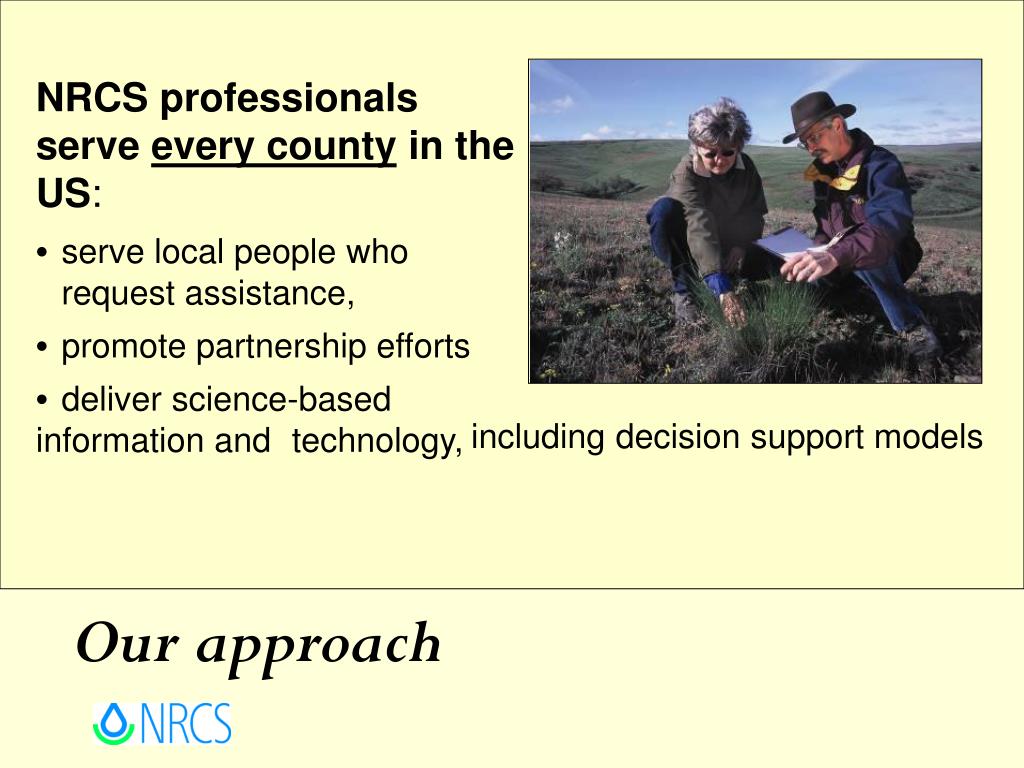 NRCS professionals serve every county in the US:

• serve local people who request assistance,

• promote partnership efforts

• deliver science-based information and technology, including decision support models

Our approach

NRCS